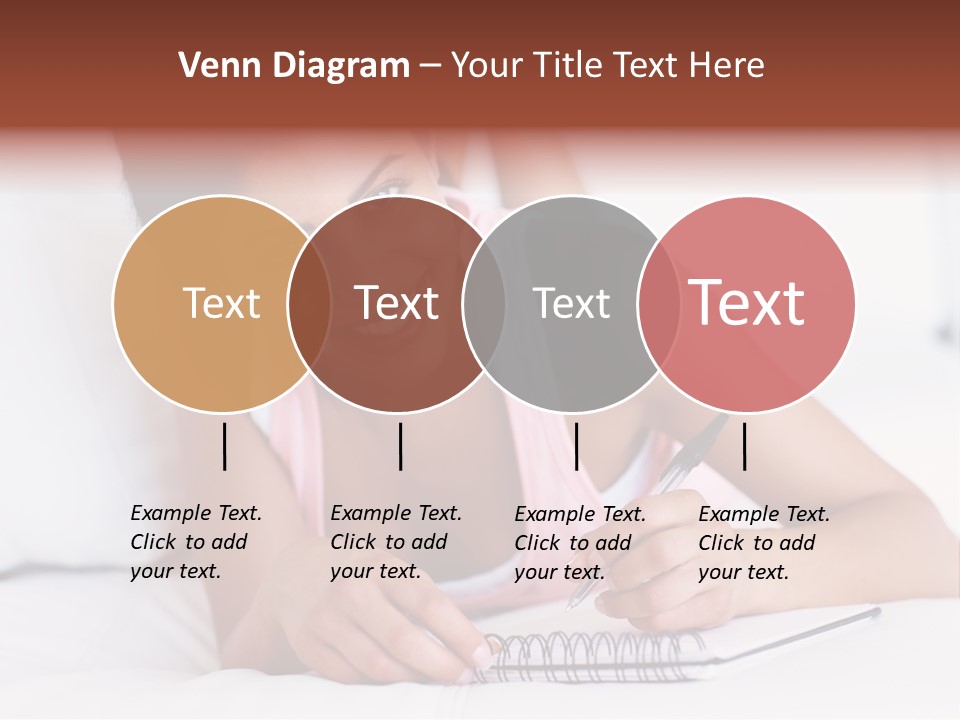 Venn Diagram – Your Title Text Here

Text

Text

Text

Text

Example Text. Click to add your text.

Example Text. Click to add your text.

Example Text. Click to add your text.

Example Text. Click to add your text.